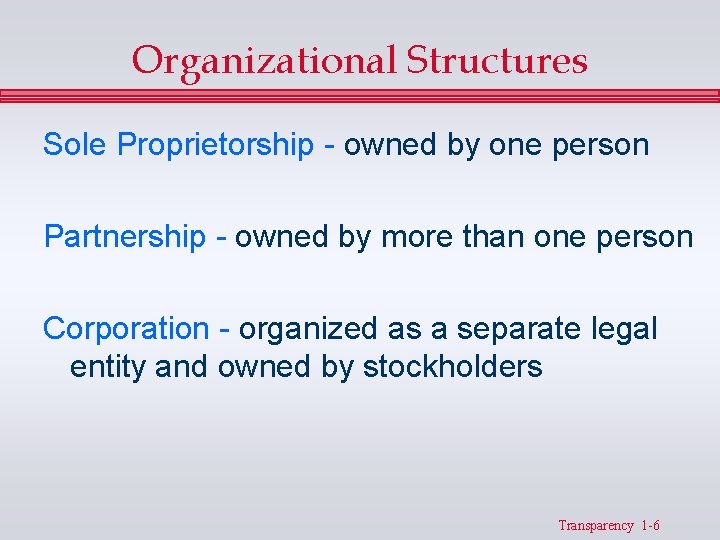 Organizational Structures

Sole Proprietorship - owned by one person

Partnership - owned by more than one person

Corporation - organized as a separate legal entity and owned by stockholders

Transparency 1-6